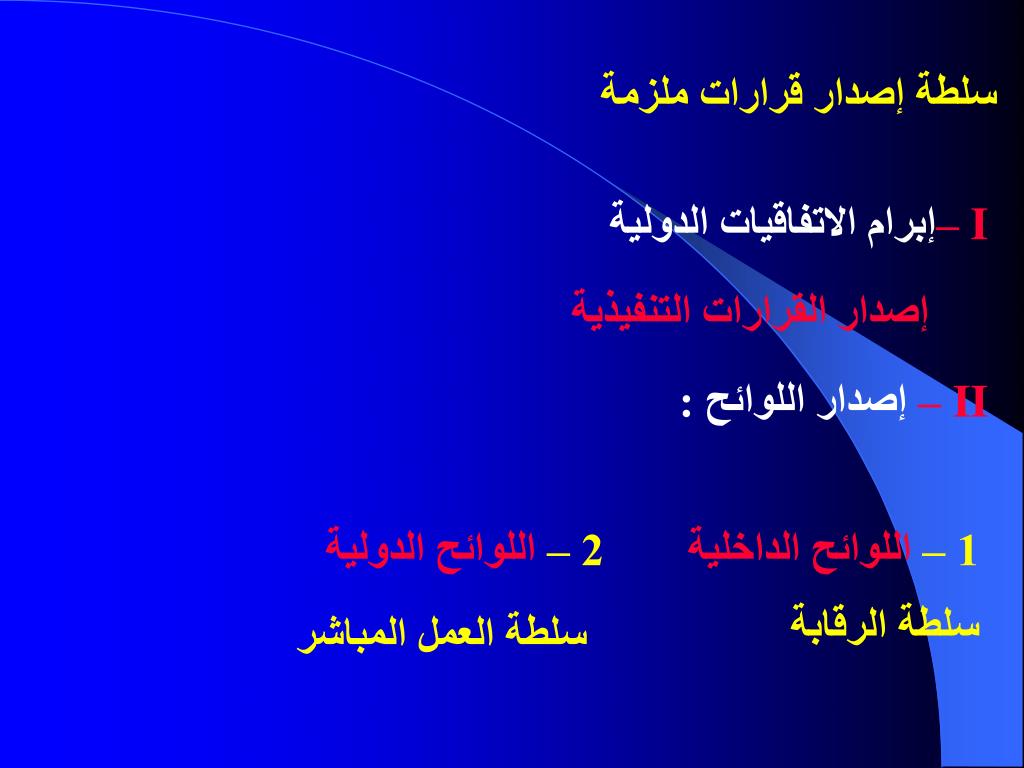 سلطة إصدار قرارات ملزمة

I –إبرام الاتفاقيات الدولية

إصدار القرارات التنفيذية

II – إصدار اللوائح :

1 – اللوائح الداخلية

2 – اللوائح الدولية

سلطة الرقابة

سلطة العمل المباشر